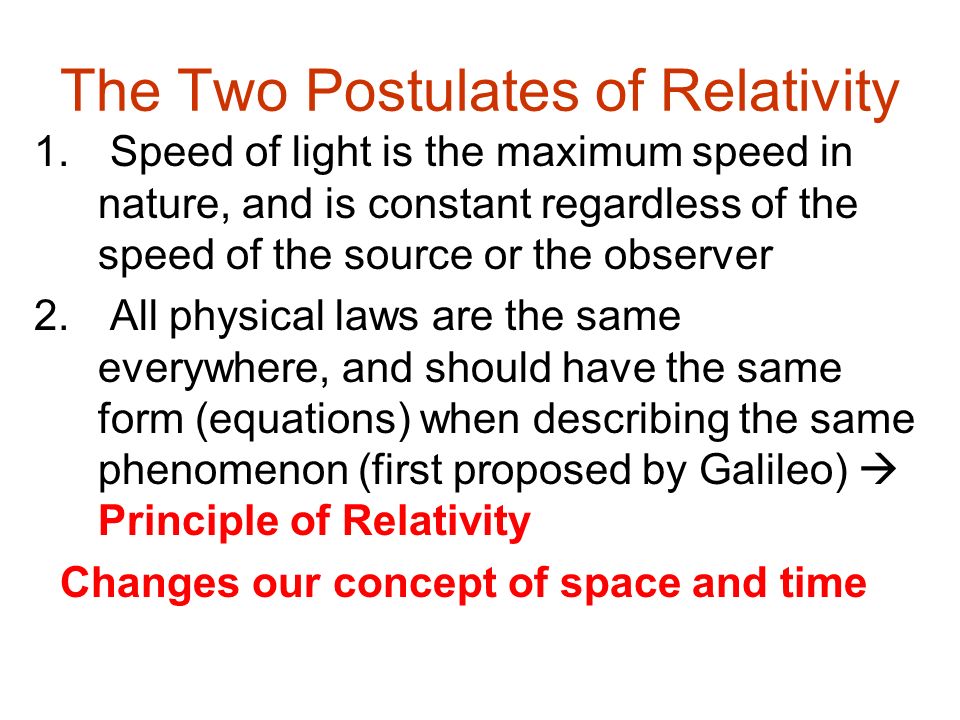 The Two Postulates of Relativity

1. Speed of light is the maximum speed in nature, and is constant regardless of the speed of the source or the observer

2. All physical laws are the same everywhere, and should have the same form (equations) when describing the same phenomenon (first proposed by Galileo) → Principle of Relativity

Changes our concept of space and time